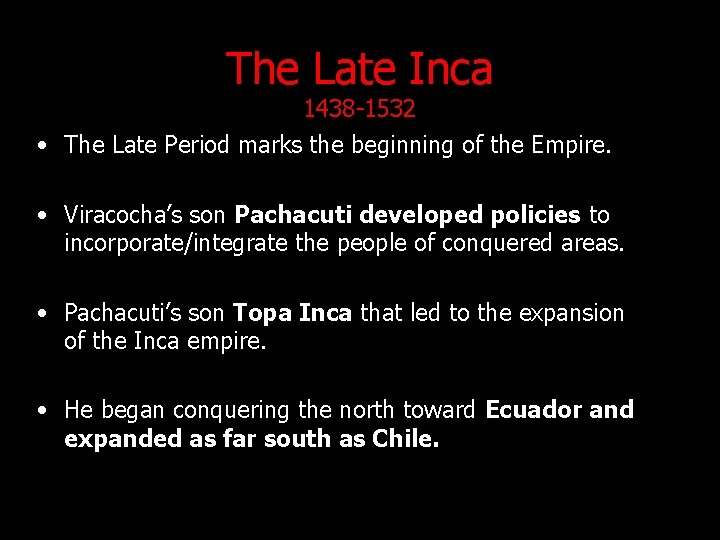 The Late Inca
1438-1532

• The Late Period marks the beginning of the Empire.

• Viracocha's son Pachacuti developed policies to incorporate/integrate the people of conquered areas.

• Pachacuti's son Topa Inca that led to the expansion of the Inca empire.

• He began conquering the north toward Ecuador and expanded as far south as Chile.